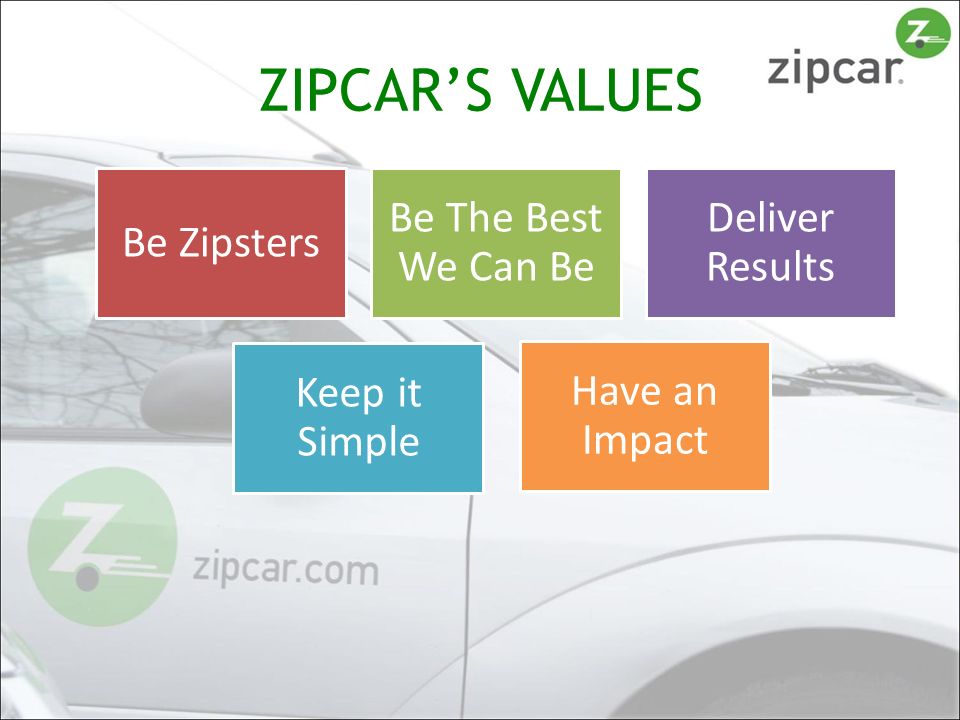 ZIPCAR'S VALUES

Z zipcar.

Be Zipsters

Be The Best We Can Be

Deliver Results

Keep it Simple

Have an Impact

Z zipcar.com